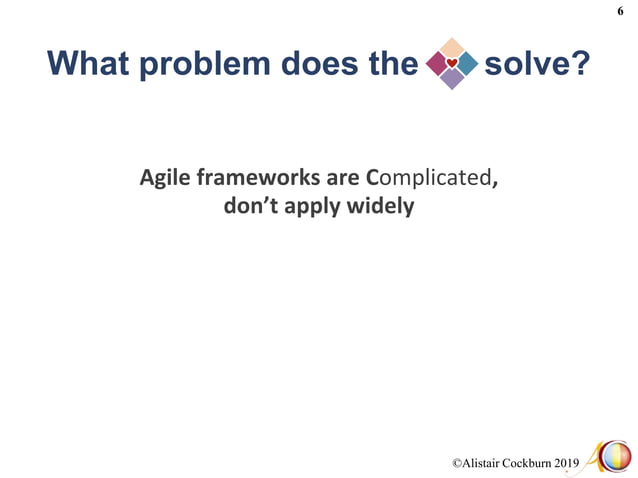 6

What problem does the solve?

Agile frameworks are Complicated, don't apply widely

©Alistair Cockburn 2019